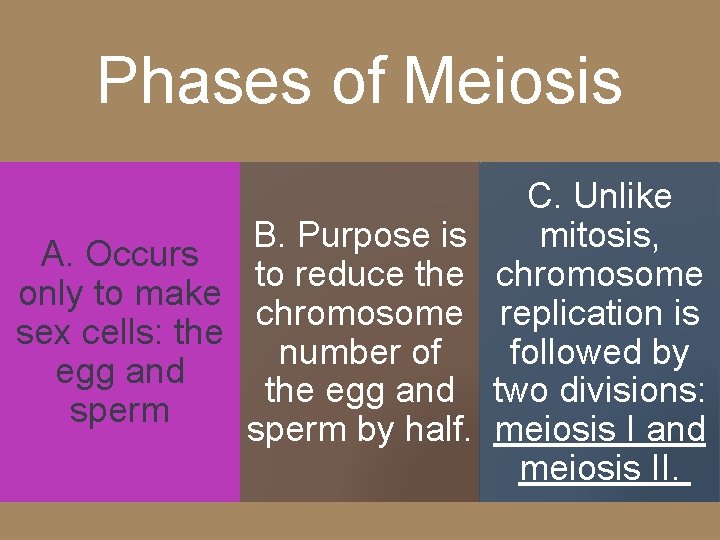 Phases of Meiosis

A. Occurs only to make sex cells: the egg and sperm

B. Purpose is to reduce the chromosome number of the egg and sperm by half.

C. Unlike mitosis, chromosome replication is followed by two divisions: meiosis I and meiosis II.